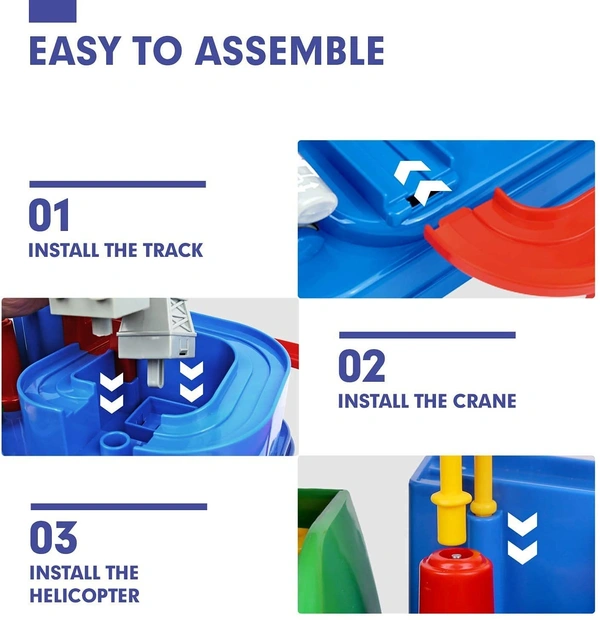 EASY TO ASSEMBLE

01
INSTALL THE TRACK

02
INSTALL THE CRANE

03
INSTALL THE HELICOPTER